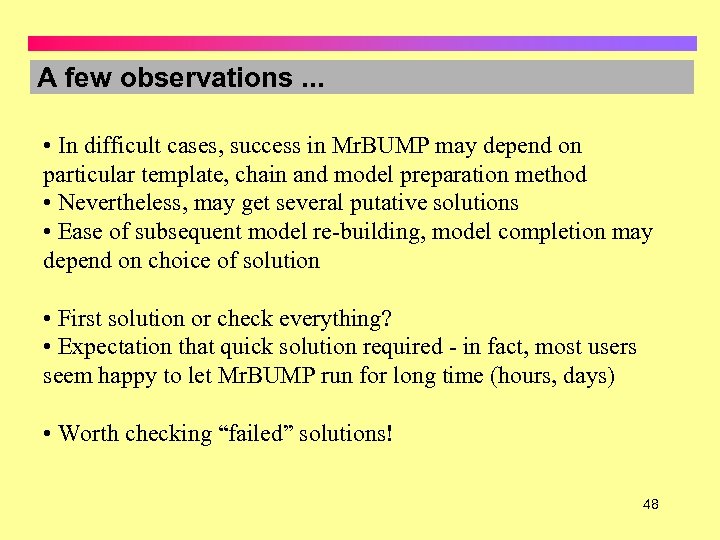 A few observations ...

• In difficult cases, success in MrBUMP may depend on particular template, chain and model preparation method
• Nevertheless, may get several putative solutions
• Ease of subsequent model re-building, model completion may depend on choice of solution

• First solution or check everything?
• Expectation that quick solution required - in fact, most users seem happy to let MrBUMP run for long time (hours, days)

• Worth checking “failed” solutions!

48